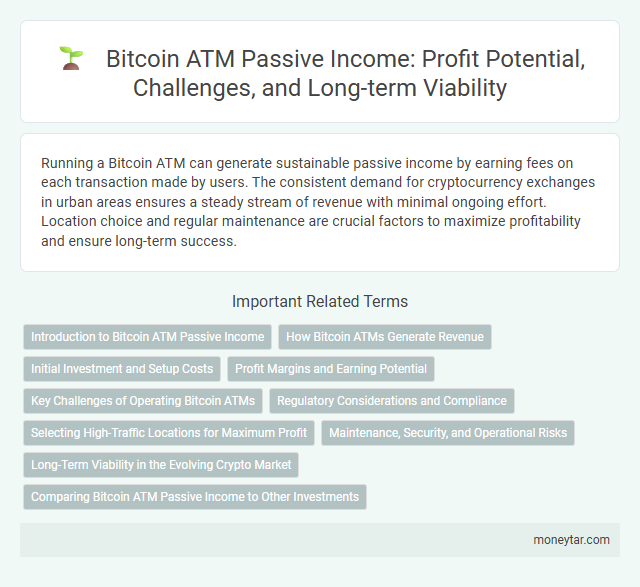 Bitcoin ATM Passive Income: Profit Potential, Challenges, and Long-term Viability

Running a Bitcoin ATM can generate sustainable passive income by earning fees on each transaction made by users. The consistent demand for cryptocurrency exchanges in urban areas ensures a steady stream of revenue with minimal ongoing effort. Location choice and regular maintenance are crucial factors to maximize profitability and ensure long-term success.

Important Related Terms

Introduction to Bitcoin ATM Passive Income

How Bitcoin ATMs Generate Revenue

Initial Investment and Setup Costs

Profit Margins and Earning Potential

Key Challenges of Operating Bitcoin ATMs

Regulatory Considerations and Compliance

Selecting High-Traffic Locations for Maximum Profit

Maintenance, Security, and Operational Risks

Long-Term Viability in the Evolving Crypto Market

Comparing Bitcoin ATM Passive Income to Other Investments

moneytar.com